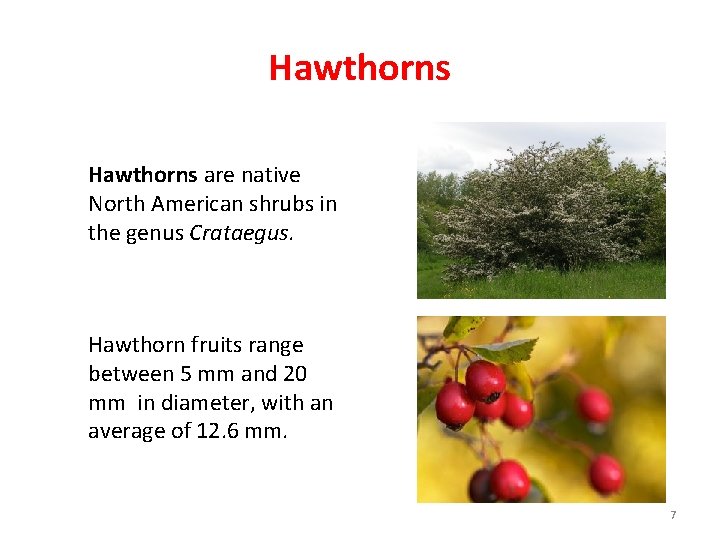 Hawthorns

Hawthorns are native North American shrubs in the genus Crataegus.

Hawthorn fruits range between 5 mm and 20 mm in diameter, with an average of 12.6 mm.

7